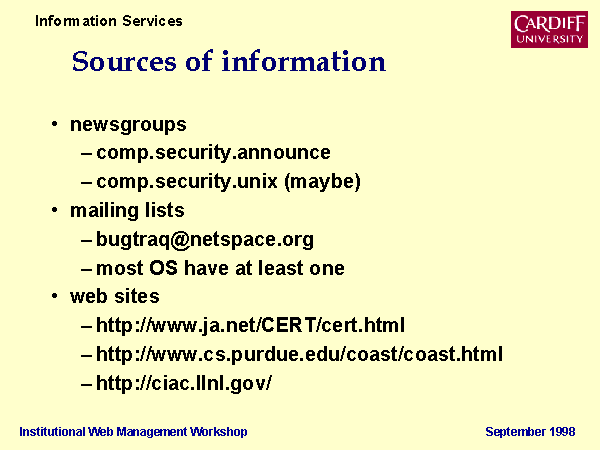 Information Services

CARDIFF UNIVERSITY

Sources of information

• newsgroups
– comp.security.announce
– comp.security.unix (maybe)
• mailing lists
– bugtraq@netspace.org
– most OS have at least one
• web sites
– http://www.ja.net/CERT/cert.html
– http://www.cs.purdue.edu/coast/coast.html
– http://ciac.llnl.gov/

Institutional Web Management Workshop

September 1998